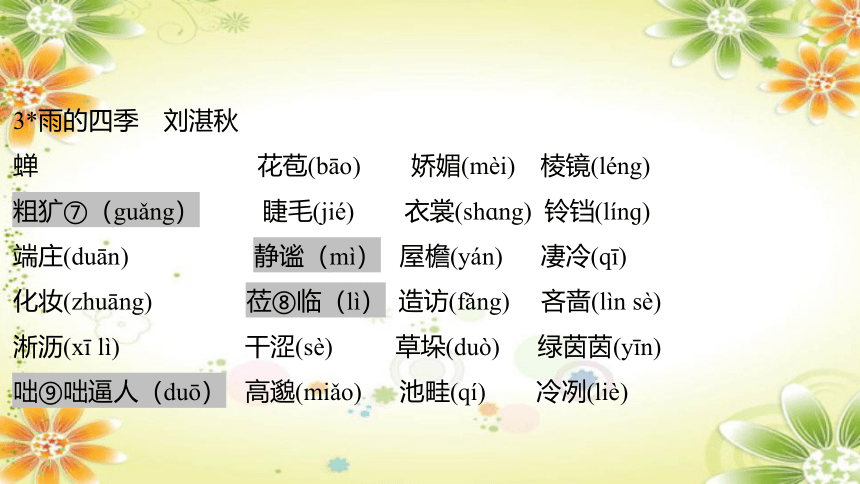 3*雨的四季　刘湛秋

蝉　花苞(bāo)　娇媚(mèi)　棱镜(léng)

粗犷⑦（guǎng）　睫毛(jié)　衣裳(shɑng)　铃铛(líng)

端庄(duān)　静谧（mì）　屋檐(yán)　凄冷(qī)

化妆(zhuāng)　莅⑧临（lì）　造访(fǎng)　吝啬(lìn sè)

淅沥(xī lì)　干涩(sè)　草垛(duò)　绿茵茵(yīn)

咄⑨咄逼人（duō）　高邈(miǎo)　池畦(qí)　冷冽(liè)